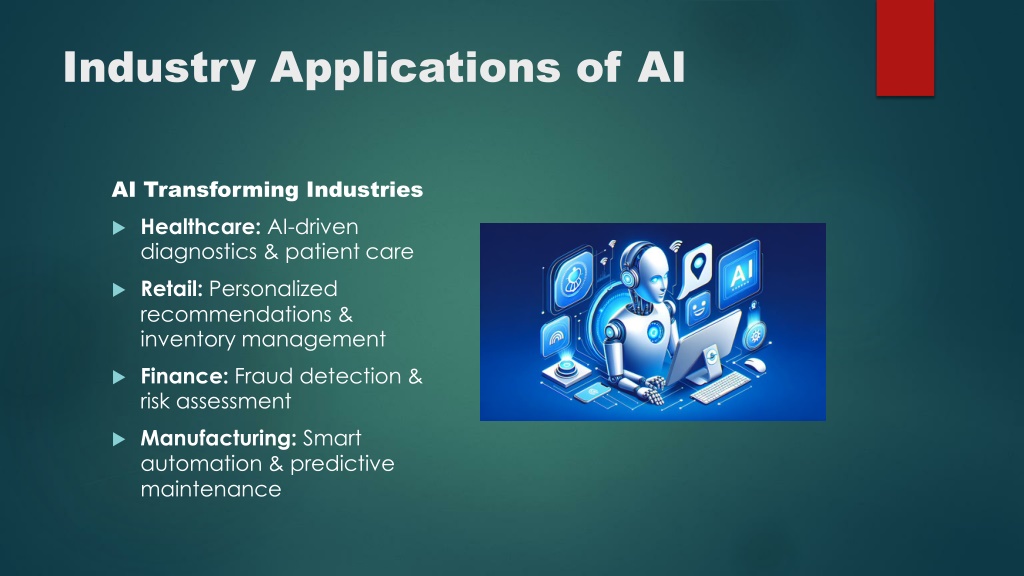 Industry Applications of AI

AI Transforming Industries

Healthcare: AI-driven diagnostics & patient care

Retail: Personalized recommendations & inventory management

Finance: Fraud detection & risk assessment

Manufacturing: Smart automation & predictive maintenance

AI